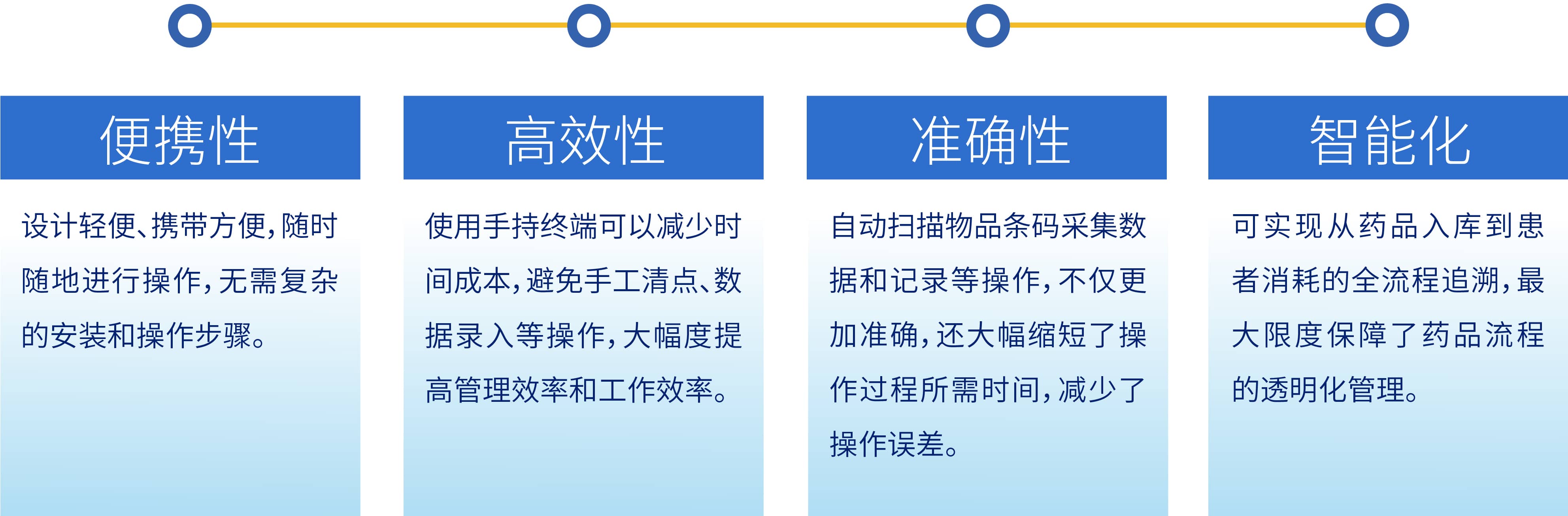 便携性

设计轻便、携带方便，随时随地进行操作，无需复杂的安装和操作步骤。

高效性

使用手持终端可以减少时间成本，避免手工清点、数据录入等操作，大幅度提高管理效率和工作效率。

准确性

自动扫描物品条码采集数据和记录等操作，不仅更加准确，还大幅缩短了操作过程所需时间，减少了操作误差。

智能化

可实现从药品入库到患者消耗的全流程追溯，最大限度保障了药品流程的透明化管理。